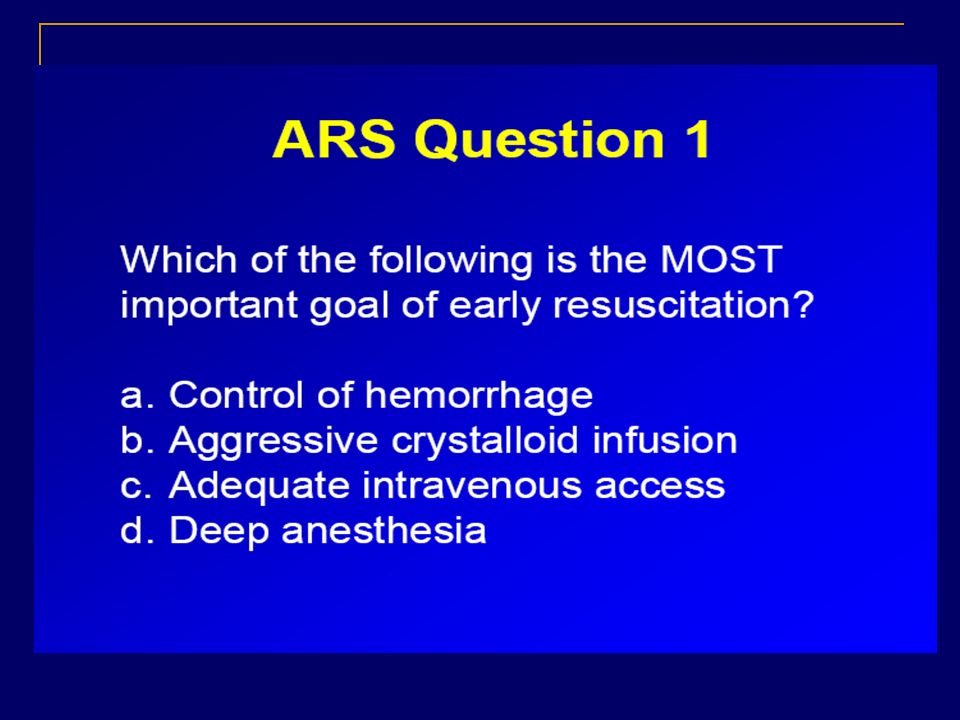 ARS Question 1

Which of the following is the MOST important goal of early resuscitation?

a. Control of hemorrhage
b. Aggressive crystalloid infusion
c. Adequate intravenous access
d. Deep anesthesia